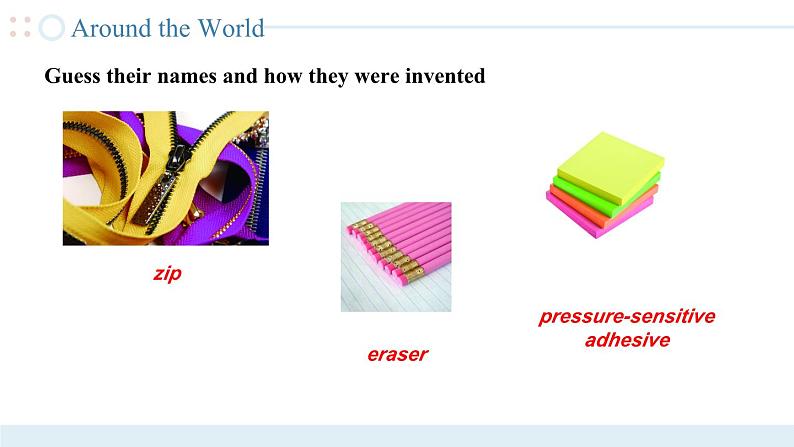 Around the World

Guess their names and how they were invented

zip

eraser

pressure-sensitive adhesive